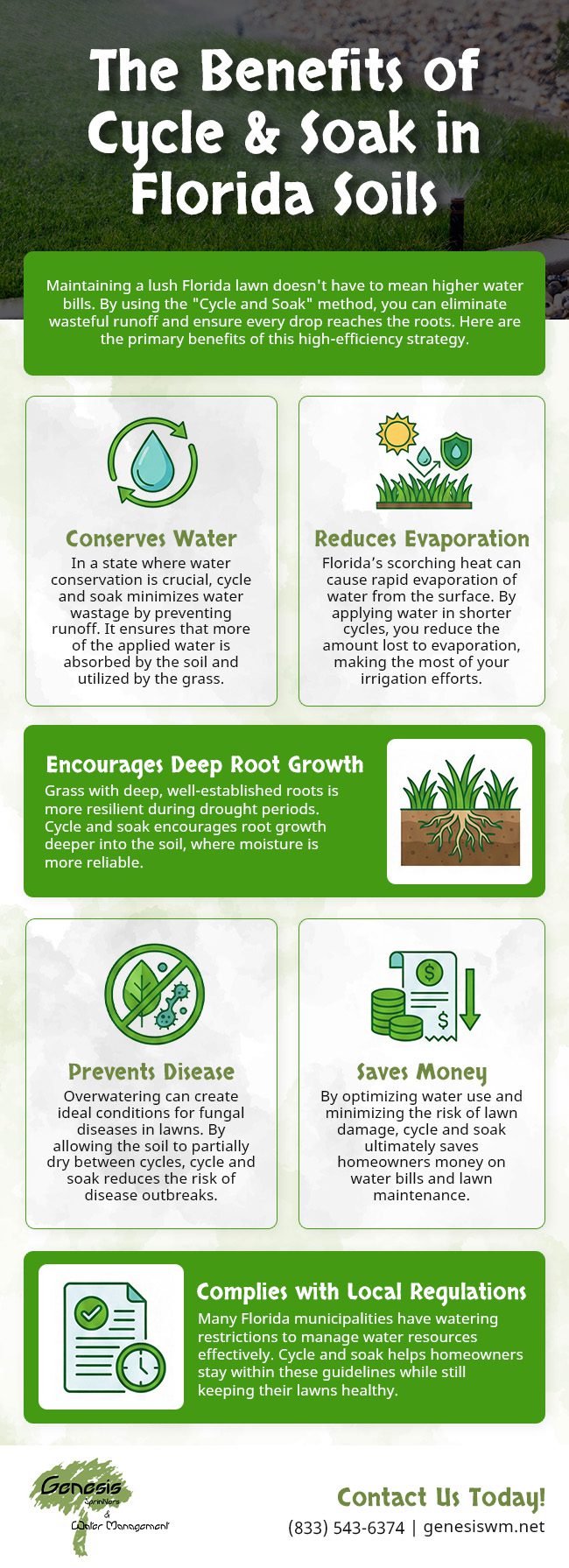 The Benefits of Cycle & Soak in Florida Soils

Maintaining a lush Florida lawn doesn't have to mean higher water bills. By using the "Cycle and Soak" method, you can eliminate wasteful runoff and ensure every drop reaches the roots. Here are the primary benefits of this high-efficiency strategy.

Conserves Water

In a state where water conservation is crucial, cycle and soak minimizes water wastage by preventing runoff. It ensures that more of the applied water is absorbed by the soil and utilized by the grass.

Reduces Evaporation

Florida's scorching heat can cause rapid evaporation of water from the surface. By applying water in shorter cycles, you reduce the amount lost to evaporation, making the most of your irrigation efforts.

Encourages Deep Root Growth

Grass with deep, well-established roots is more resilient during drought periods. Cycle and soak encourages root growth deeper into the soil, where moisture is more reliable.

Prevents Disease

Overwatering can create ideal conditions for fungal diseases in lawns. By allowing the soil to partially dry between cycles, cycle and soak reduces the risk of disease outbreaks.

Saves Money

By optimizing water use and minimizing the risk of lawn damage, cycle and soak ultimately saves homeowners money on water bills and lawn maintenance.

Complies with Local Regulations

Many Florida municipalities have watering restrictions to manage water resources effectively. Cycle and soak helps homeowners stay within these guidelines while still keeping their lawns healthy.

Genesis Sprinklers & Water Management

Contact Us Today!
(833) 543-6374 | genesiswm.net